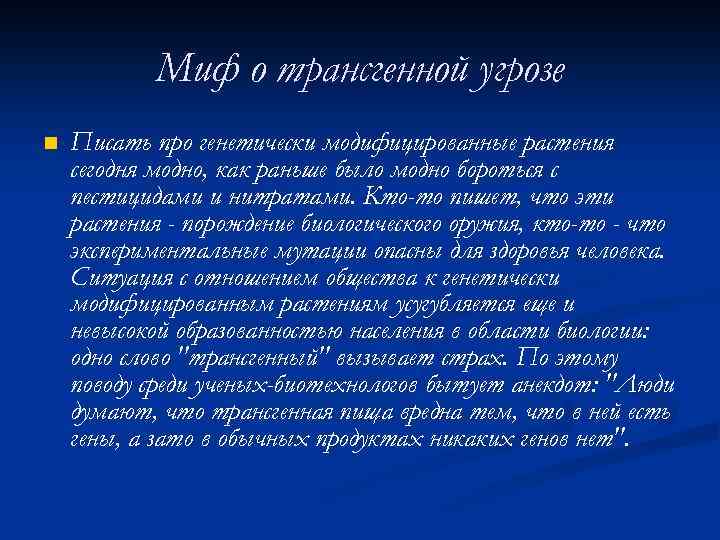 Миф о трансгенной угрозе

Писать про генетически модифицированные растения сегодня модно, как раньше было модно бороться с пестицидами и нитратами. Кто-то пишет, что эти растения - порождение биологического оружия, кто-то - что экспериментальные мутации опасны для здоровья человека. Ситуация с отношением общества к генетически модифицированным растениям усугубляется еще и невысокой образованностью населения в области биологии: одно слово "трансгенный" вызывает страх. По этому поводу среди ученых-биотехнологов бытует анекдот: "Люди думают, что трансгенная пища вредна тем, что в ней есть гены, а зато в обычных продуктах никаких генов нет".